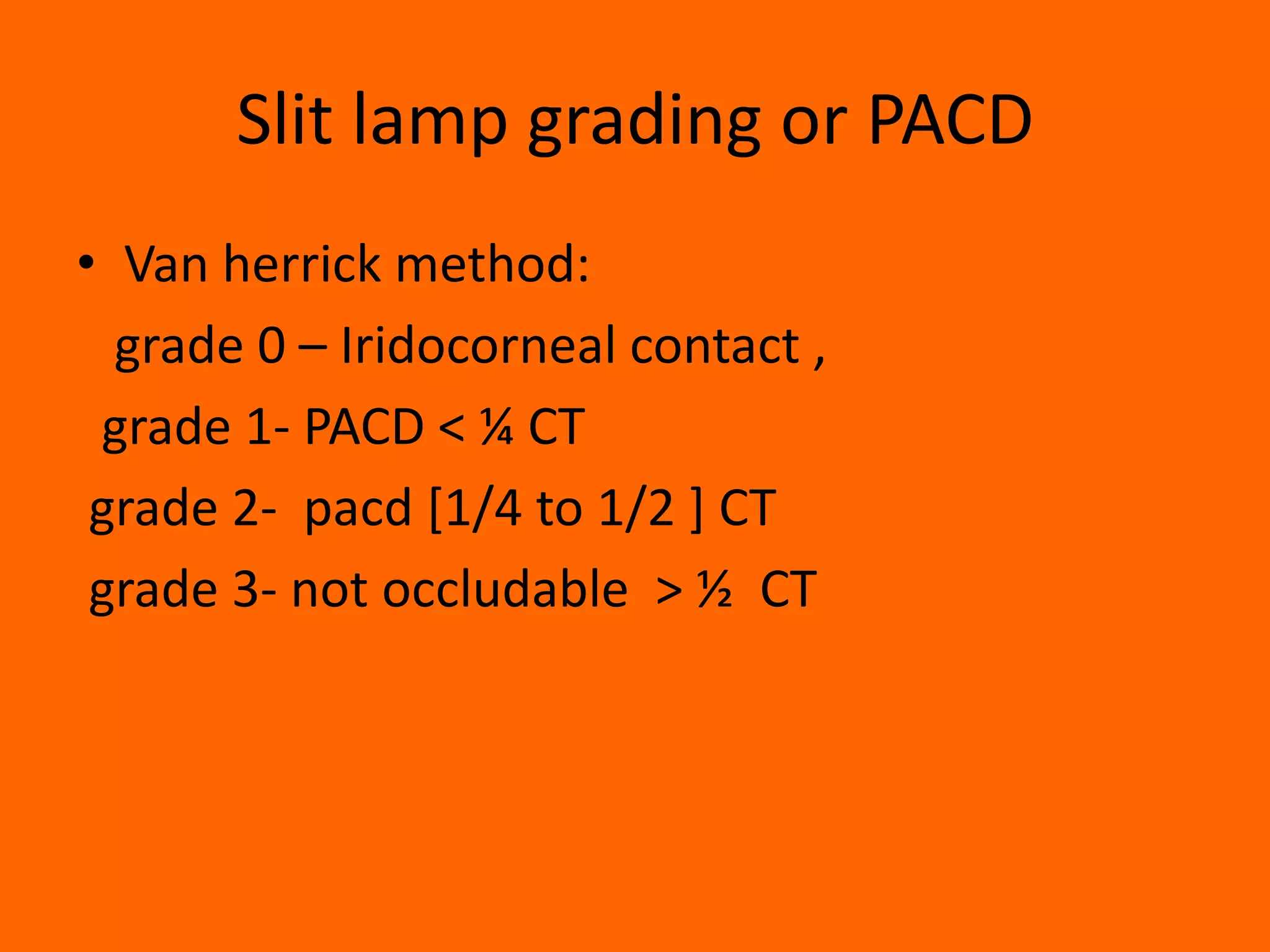 Slit lamp grading or PACD

• Van herrick method:

grade 0 – Iridocorneal contact ,

grade 1- PACD < ¼ CT

grade 2- pacd [1/4 to 1/2 ] CT

grade 3- not occludable > ½ CT